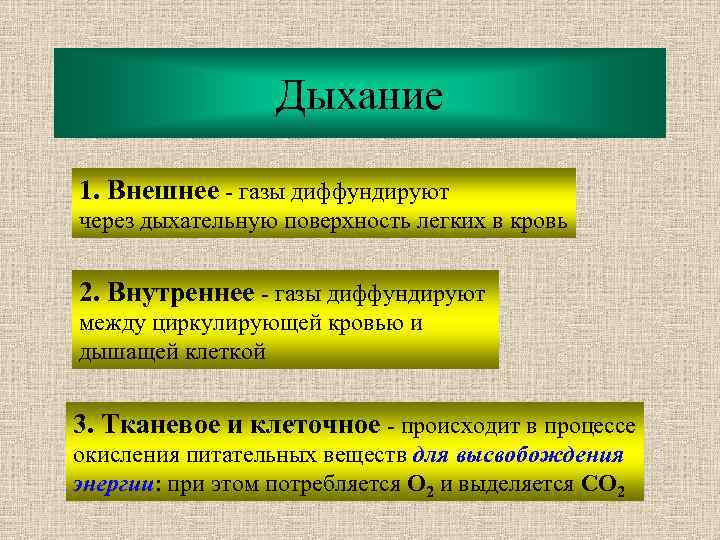 Дыхание

1. Внешнее - газы диффундируют через дыхательную поверхность легких в кровь

2. Внутреннее - газы диффундируют между циркулирующей кровью и дышащей клеткой

3. Тканевое и клеточное - происходит в процессе окисления питательных веществ для высвобождения энергии: при этом потребляется $O_2$ и выделяется $CO_2$